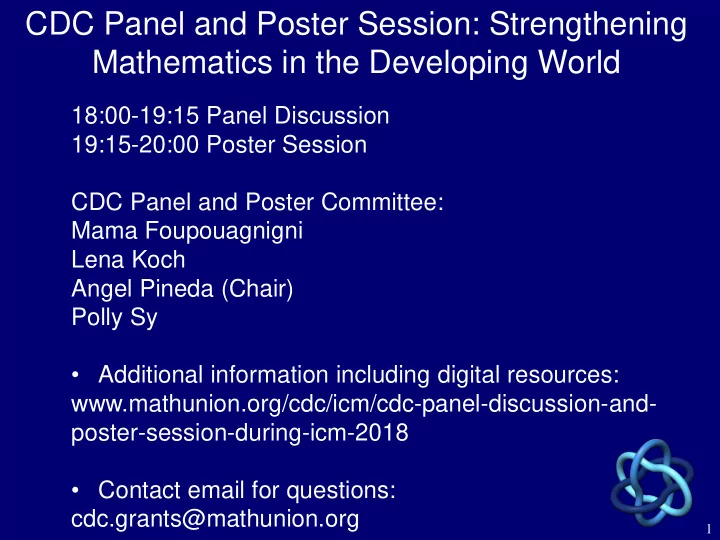 CDC Panel and Poster Session: Strengthening Mathematics in the Developing World

18:00-19:15 Panel Discussion
19:15-20:00 Poster Session

CDC Panel and Poster Committee:
Mama Foupouagnigni
Lena Koch
Angel Pineda (Chair)
Polly Sy

• Additional information including digital resources: www.mathunion.org/cdc/icm/cdc-panel-discussion-and-poster-session-during-icm-2018

• Contact email for questions: cdc.grants@mathunion.org

1